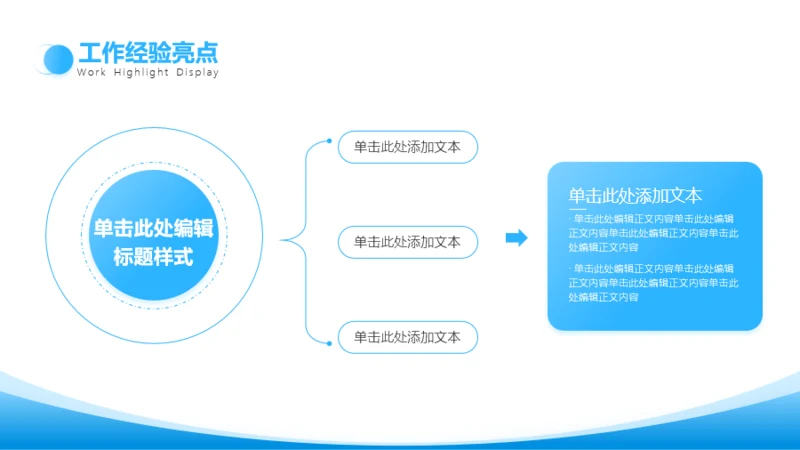 工作经验亮点
Work Highlight Display

单击此处编辑标题样式

单击此处添加文本

单击此处添加文本

单击此处添加文本

单击此处添加文本

· 单击此处编辑正文内容单击此处编辑正文内容单击此处编辑正文内容单击此处编辑正文内容

· 单击此处编辑正文内容单击此处编辑正文内容单击此处编辑正文内容单击此处编辑正文内容